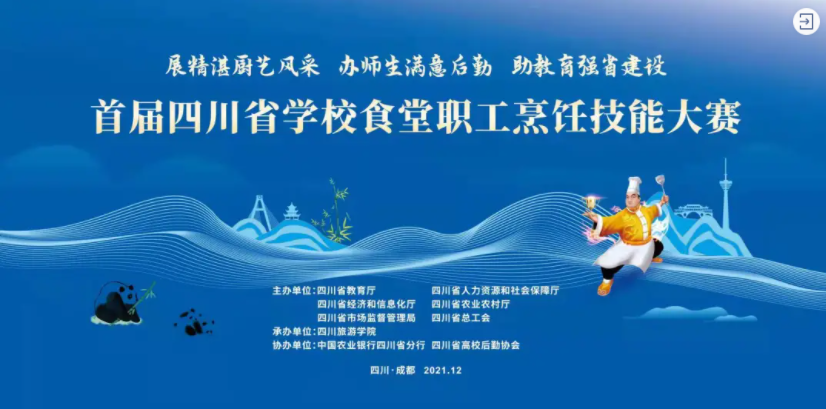 展精湛厨艺风采　办师生满意后勤　助教育强省建设

首届四川省学校食堂职工烹饪技能大赛

主办单位：四川省教育厅　四川省人力资源和社会保障厅
四川省经济和信息化厅　四川省农业农村厅
四川省市场监督管理局　四川省总工会
承办单位：四川旅游学院
协办单位：中国农业银行四川省分行　四川省高校后勤协会

四川·成都　2021.12